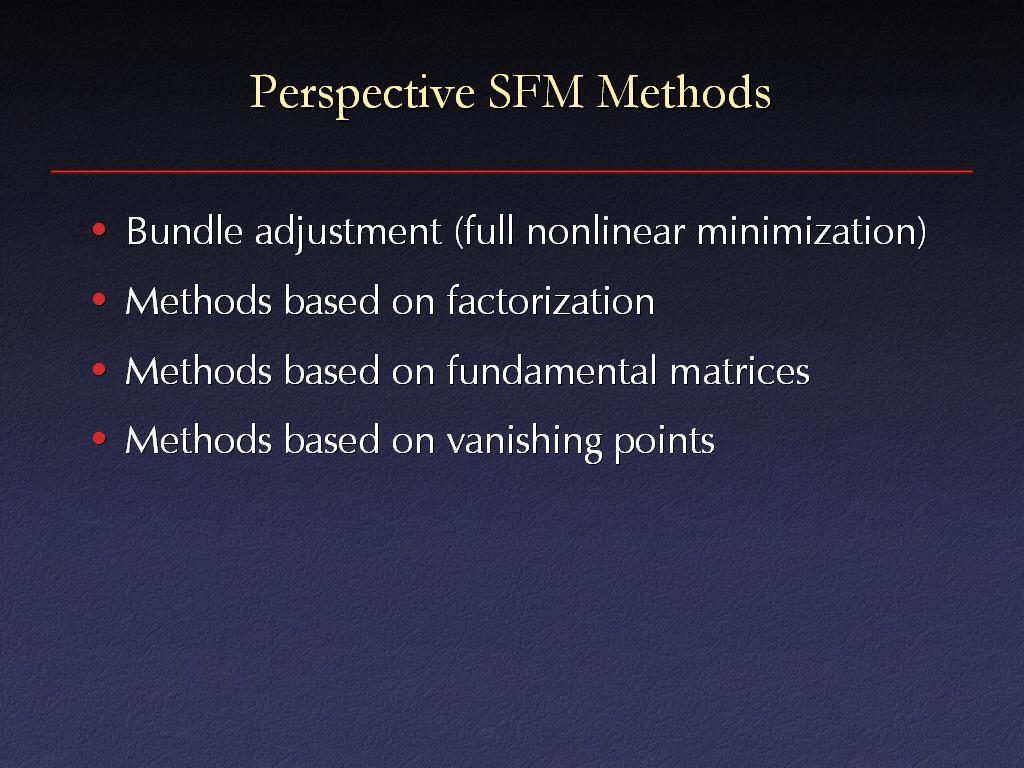 Perspective SFM Methods

• Bundle adjustment (full nonlinear minimization)
• Methods based on factorization
• Methods based on fundamental matrices
• Methods based on vanishing points